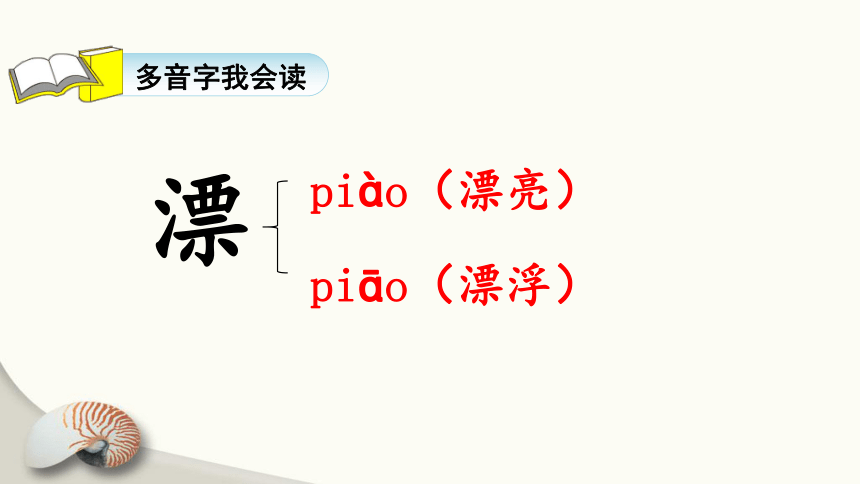 多音字我会读

漂

piào（漂亮）

piāo（漂浮）